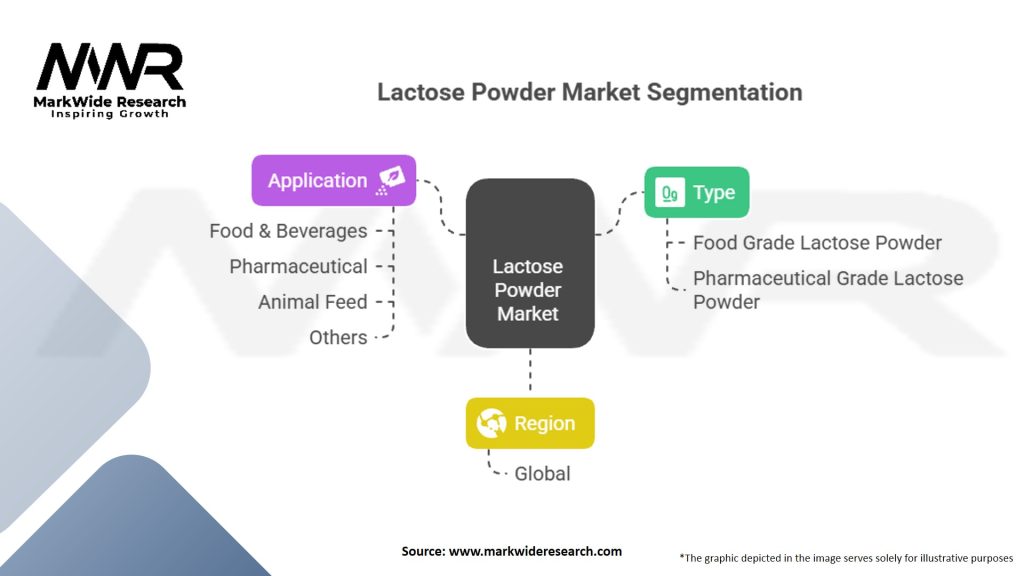 MWR
MarkWide Research
Inspiring Growth

Lactose Powder Market Segmentation

Application

Food & Beverages
Pharmaceutical
Animal Feed
Others

Lactose Powder Market

Type

Food Grade Lactose Powder
Pharmaceutical Grade Lactose Powder

Region

Global

Source: www.markwideresearch.com

*The graphic depicted in the image serves solely for illustrative purposes